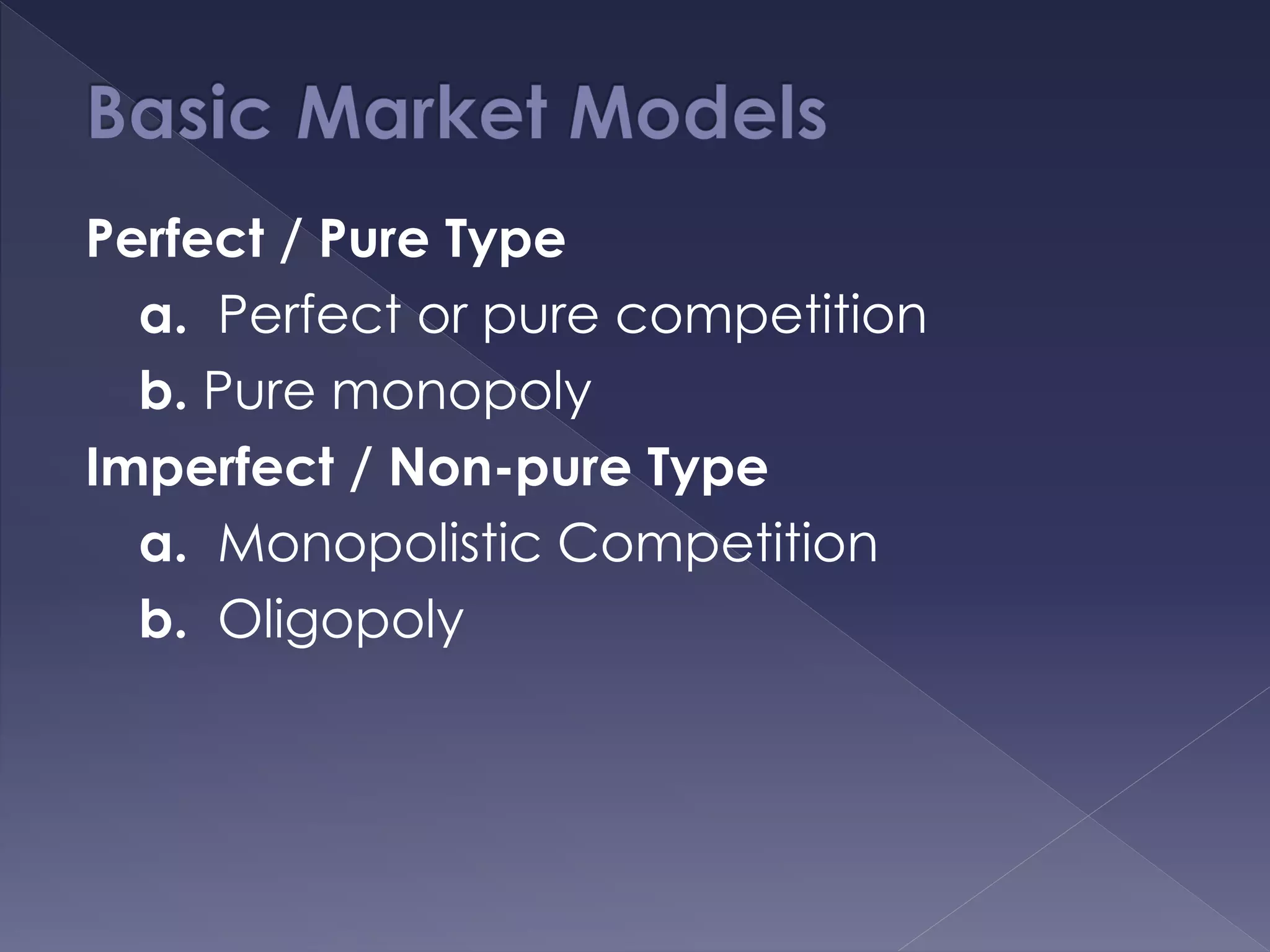 Basic Market Models

Perfect / Pure Type

a. Perfect or pure competition

b. Pure monopoly

Imperfect / Non-pure Type

a. Monopolistic Competition

b. Oligopoly